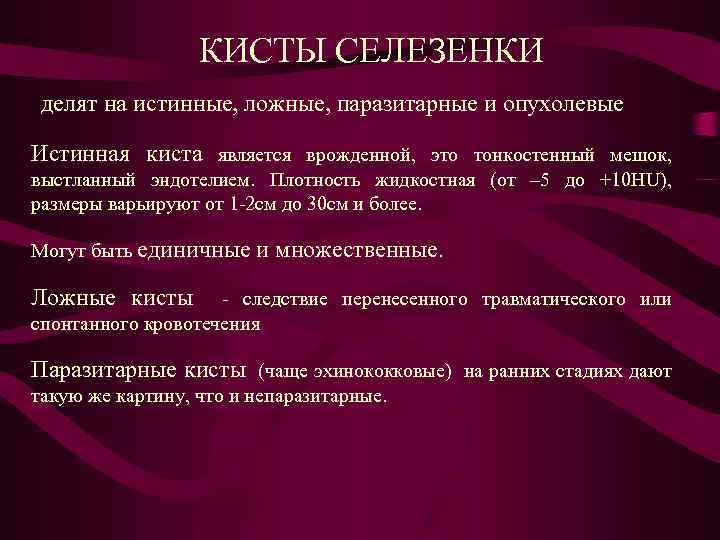 КИСТЫ СЕЛЕЗЕНКИ

делят на истинные, ложные, паразитарные и опухолевые

Истинная киста является врожденной, это тонкостенный мешок, выстланный эндотелием. Плотность жидкостная (от –5 до +10HU), размеры варьируют от 1-2см до 30см и более.

Могут быть единичные и множественные.

Ложные кисты - следствие перенесенного травматического или спонтанного кровотечения

Паразитарные кисты (чаще эхинококковые) на ранних стадиях дают такую же картину, что и непаразитарные.